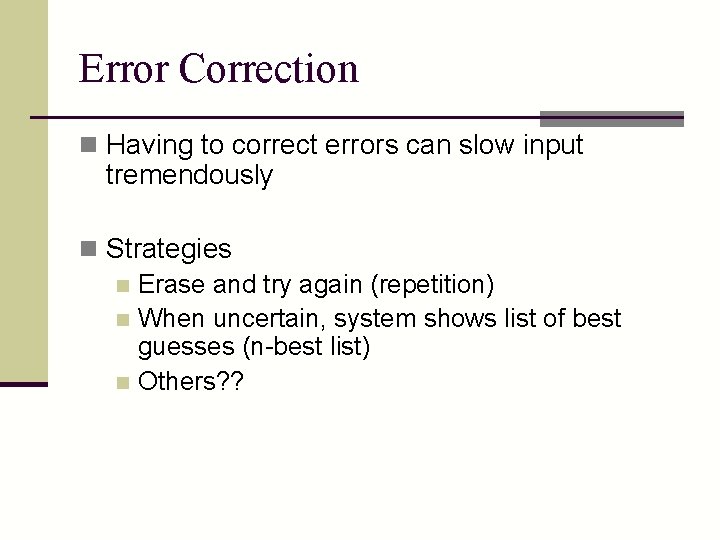 Error Correction

Having to correct errors can slow input tremendously

Strategies

Erase and try again (repetition)

When uncertain, system shows list of best guesses (n-best list)

Others??